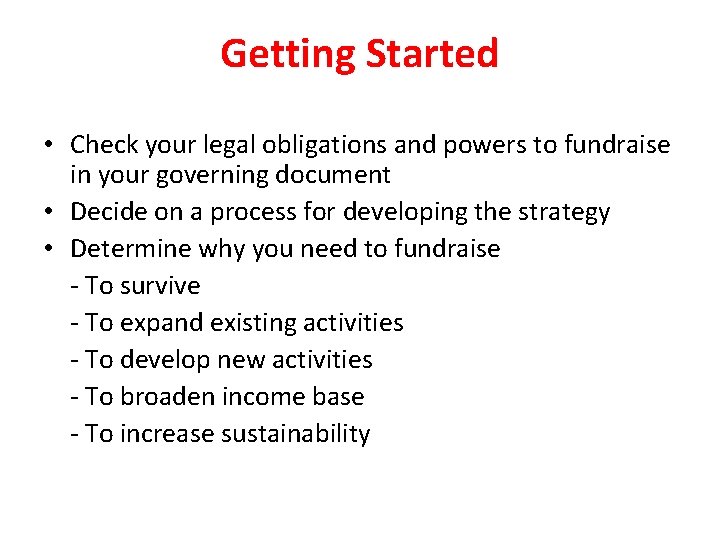 Getting Started

• Check your legal obligations and powers to fundraise in your governing document
• Decide on a process for developing the strategy
• Determine why you need to fundraise
- To survive
- To expand existing activities
- To develop new activities
- To broaden income base
- To increase sustainability